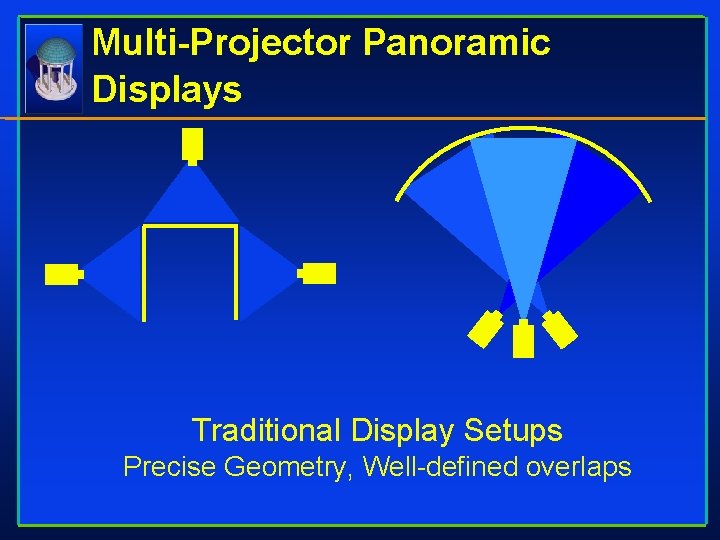 Multi-Projector Panoramic Displays

Traditional Display Setups
Precise Geometry, Well-defined overlaps